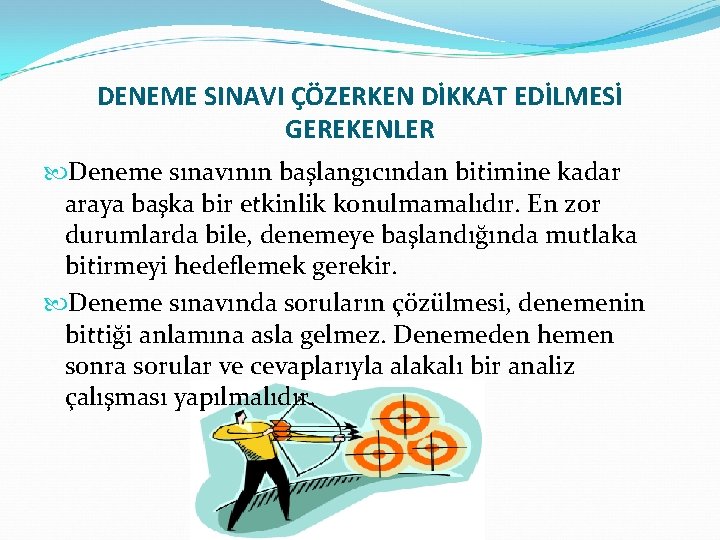 DENEME SINAVI ÇÖZERKEN DİKKAT EDİLMESİ GEREKENLER

Deneme sınavının başlangıcından bitimine kadar araya başka bir etkinlik konulmamalıdır. En zor durumlarda bile, denemeye başlandığında mutlaka bitirmeyi hedeflemek gerekir.

Deneme sınavında soruların çözülmesi, denemenin bittiği anlamına asla gelmez. Denemeden hemen sonra sorular ve cevaplarıyla alakalı bir analiz çalışması yapılmalıdır.